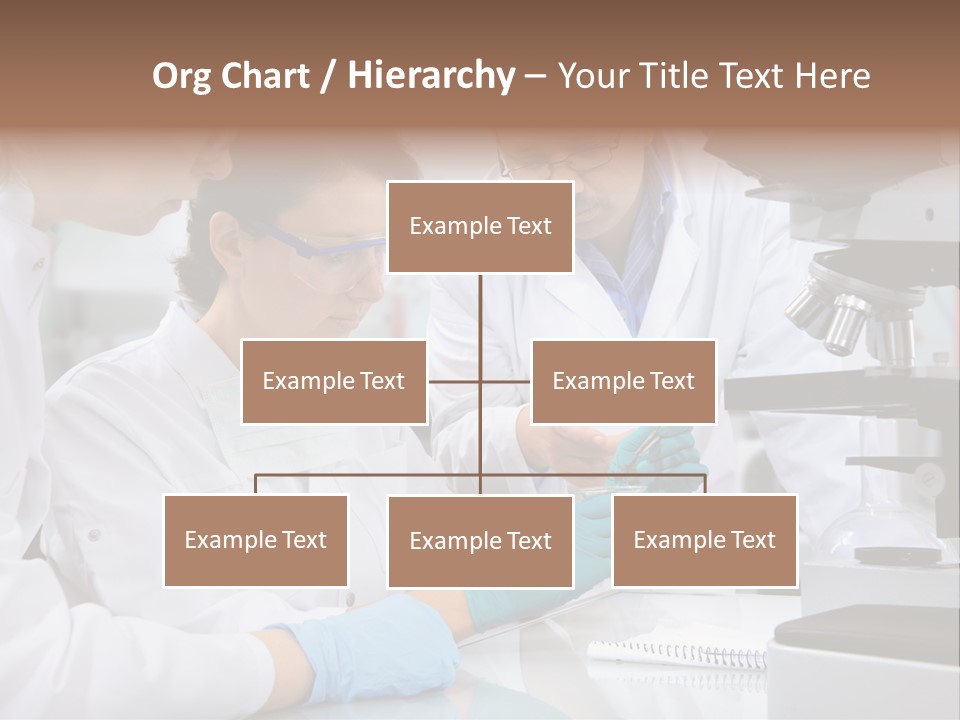 Org Chart / Hierarchy – Your Title Text Here

Example Text

Example Text

Example Text

Example Text

Example Text

Example Text